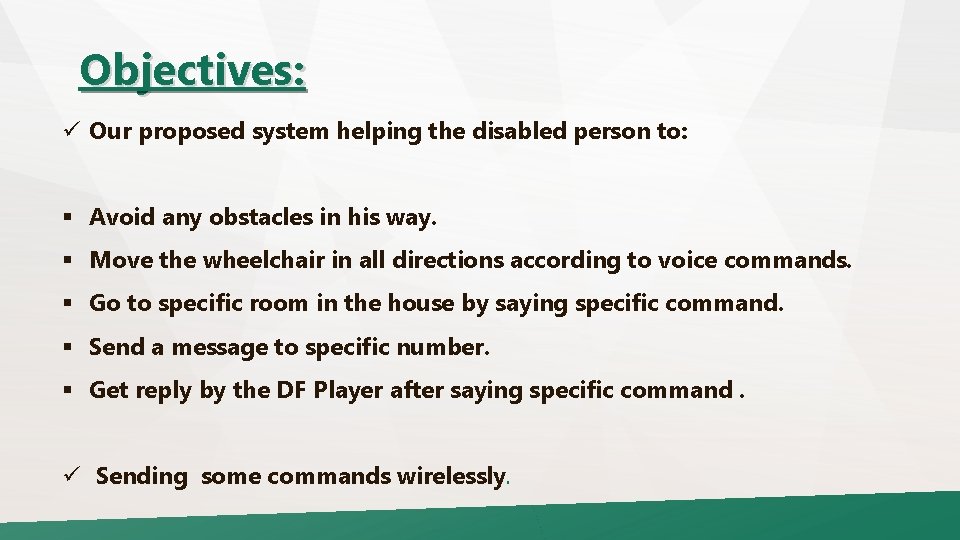 Objectives:

✓ Our proposed system helping the disabled person to:

▪ Avoid any obstacles in his way.
▪ Move the wheelchair in all directions according to voice commands.
▪ Go to specific room in the house by saying specific command.
▪ Send a message to specific number.
▪ Get reply by the DF Player after saying specific command .

✓ Sending some commands wirelessly.